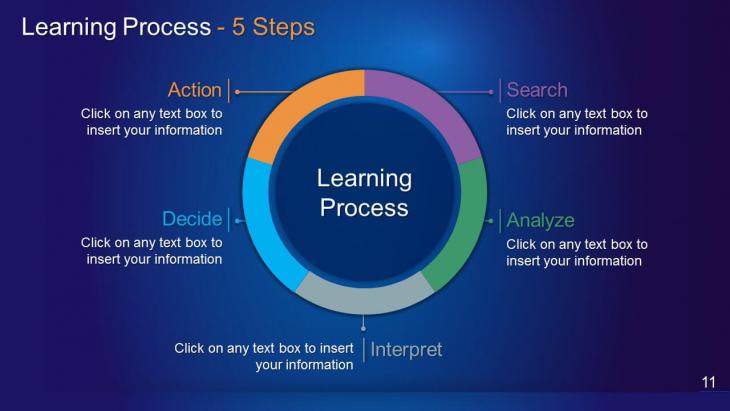 Learning Process - 5 Steps

Action
Click on any text box to insert your information

Search
Click on any text box to insert your information

Learning Process

Decide
Click on any text box to insert your information

Analyze
Click on any text box to insert your information

Click on any text box to insert your information

Interpret

11